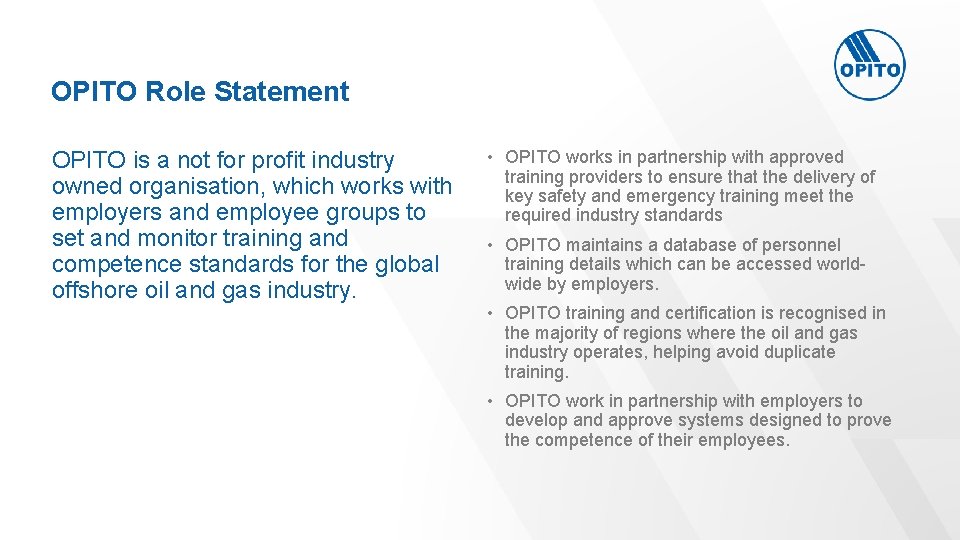 OPITO

OPITO Role Statement

OPITO is a not for profit industry owned organisation, which works with employers and employee groups to set and monitor training and competence standards for the global offshore oil and gas industry.

• OPITO works in partnership with approved training providers to ensure that the delivery of key safety and emergency training meet the required industry standards

• OPITO maintains a database of personnel training details which can be accessed world-wide by employers.

• OPITO training and certification is recognised in the majority of regions where the oil and gas industry operates, helping avoid duplicate training.

• OPITO work in partnership with employers to develop and approve systems designed to prove the competence of their employees.